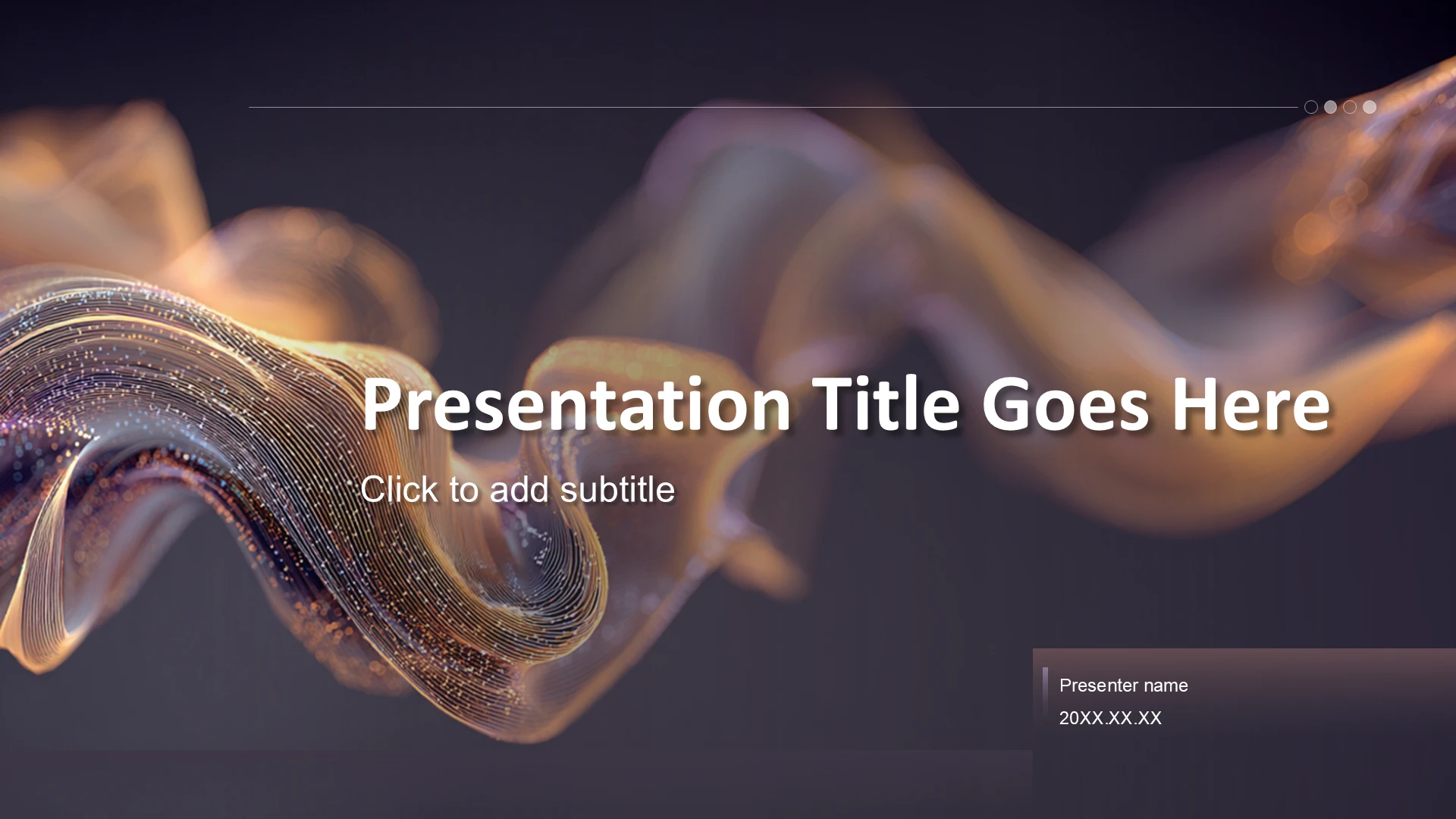 Presentation Title Goes Here

Click to add subtitle

Presenter name

20XX.XX.XX